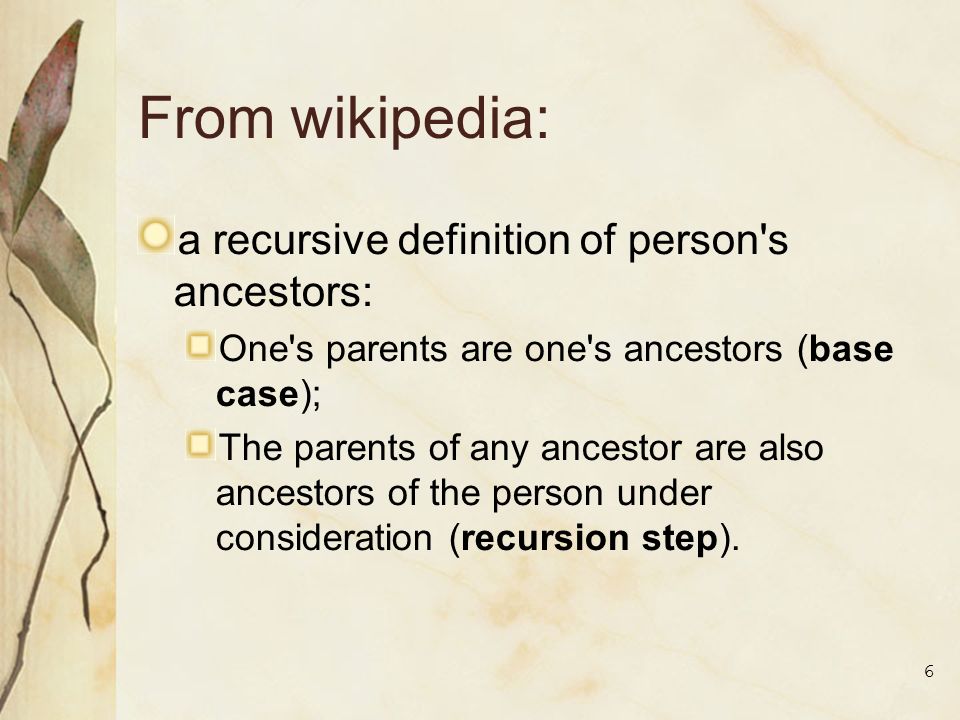 From wikipedia:

a recursive definition of person's ancestors:

One's parents are one's ancestors (base case);

The parents of any ancestor are also ancestors of the person under consideration (recursion step).

6